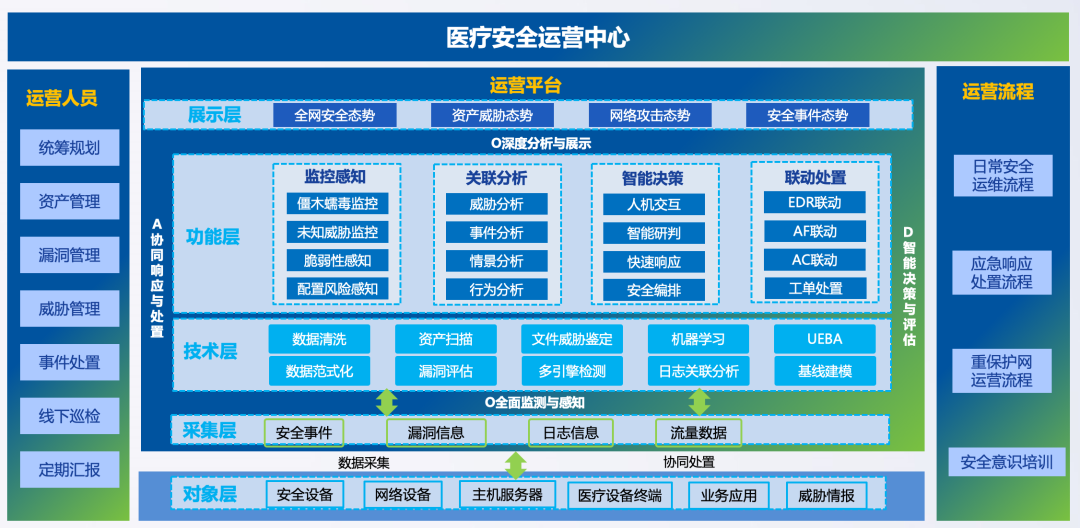 医疗安全运营中心

运营人员

统筹规划

资产管理

漏洞管理

威胁管理

事件处置

线下巡检

定期汇报

运营平台

展示层

全网安全态势

资产威胁态势

网络攻击态势

安全事件态势

O深度分析与展示

A协同响应与处置

功能层

监控感知

僵木蠕毒监控

未知威胁监控

脆弱性感知

配置风险感知

关联分析

威胁分析

事件分析

情景分析

行为分析

智能决策

人机交互

智能研判

快速响应

安全编排

联动处置

EDR联动

AF联动

AC联动

工单处置

D智能决策与评估

技术层

数据清洗

资产扫描

文件威胁鉴定

机器学习

UEBA

数据范式化

漏洞评估

多引擎检测

日志关联分析

基线建模

O全面监测与感知

采集层

安全事件

漏洞信息

日志信息

流量数据

数据采集

协同处置

对象层

安全设备

网络设备

主机服务器

医疗设备终端

业务应用

威胁情报

运营流程

日常安全运维流程

应急响应处置流程

重保护网运营流程

安全意识培训